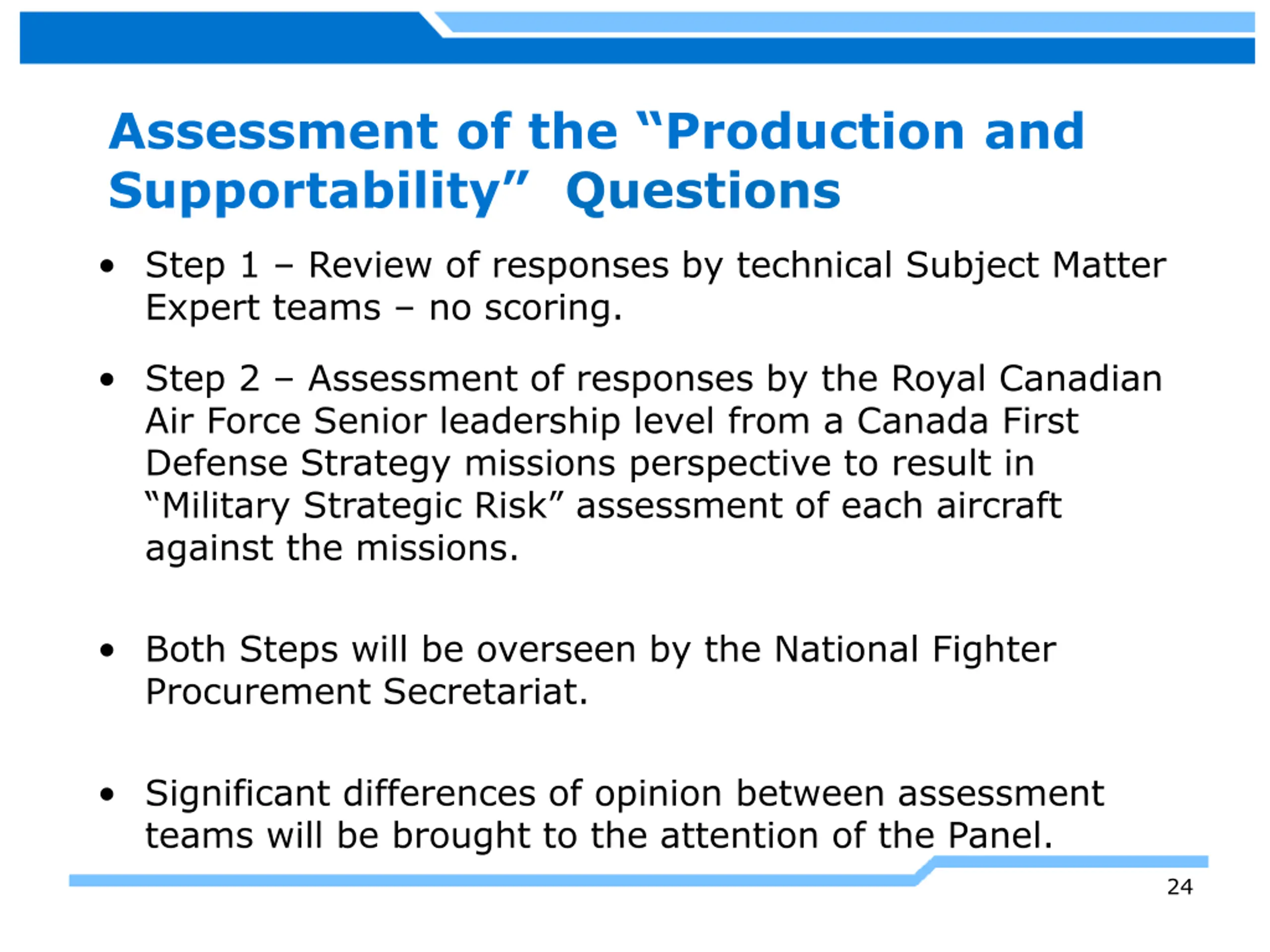 Assessment of the “Production and Supportability” Questions

• Step 1 – Review of responses by technical Subject Matter Expert teams – no scoring.

• Step 2 – Assessment of responses by the Royal Canadian Air Force Senior leadership level from a Canada First Defense Strategy missions perspective to result in “Military Strategic Risk” assessment of each aircraft against the missions.

• Both Steps will be overseen by the National Fighter Procurement Secretariat.

• Significant differences of opinion between assessment teams will be brought to the attention of the Panel.

24